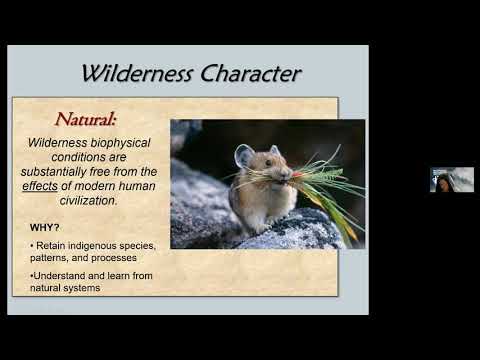 Wilderness Character

Natural:

Wilderness biophysical conditions are substantially free from the effects of modern human civilization.

WHY?

• Retain indigenous species, patterns, and processes

•Understand and learn from natural systems